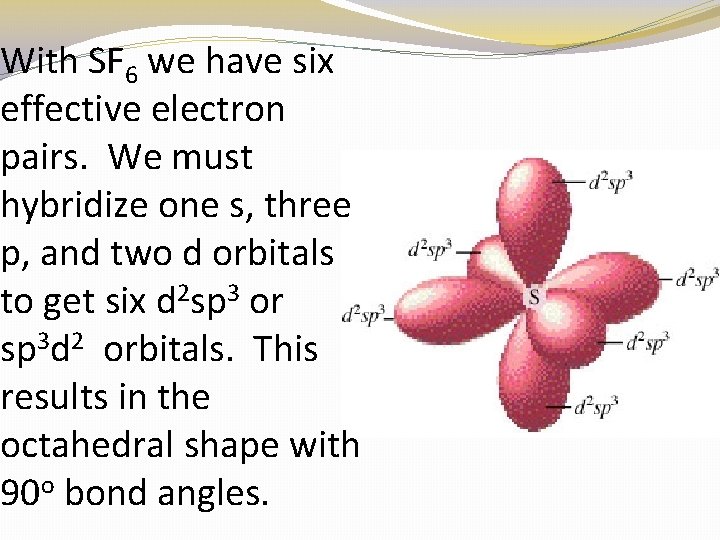 With $SF_6$ we have six effective electron pairs. We must hybridize one s, three p, and two d orbitals to get six $d^2sp^3$ or $sp^3d^2$ orbitals. This results in the octahedral shape with $90^o$ bond angles.

$d^2sp^3$
$d^2sp^3$
$d^2sp^3$
$d^2sp^3$
S
$d^2sp^3$
$d^2sp^3$